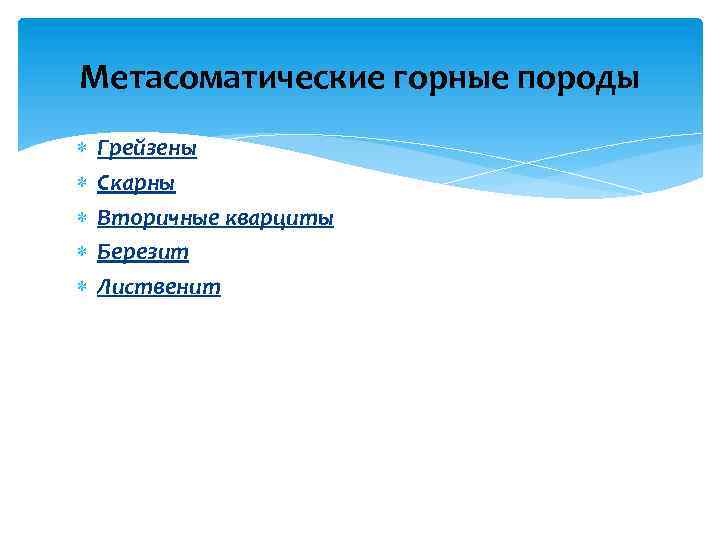 Метасоматические горные породы

Грейзены
Скарны
Вторичные кварциты
Березит
Лиственит